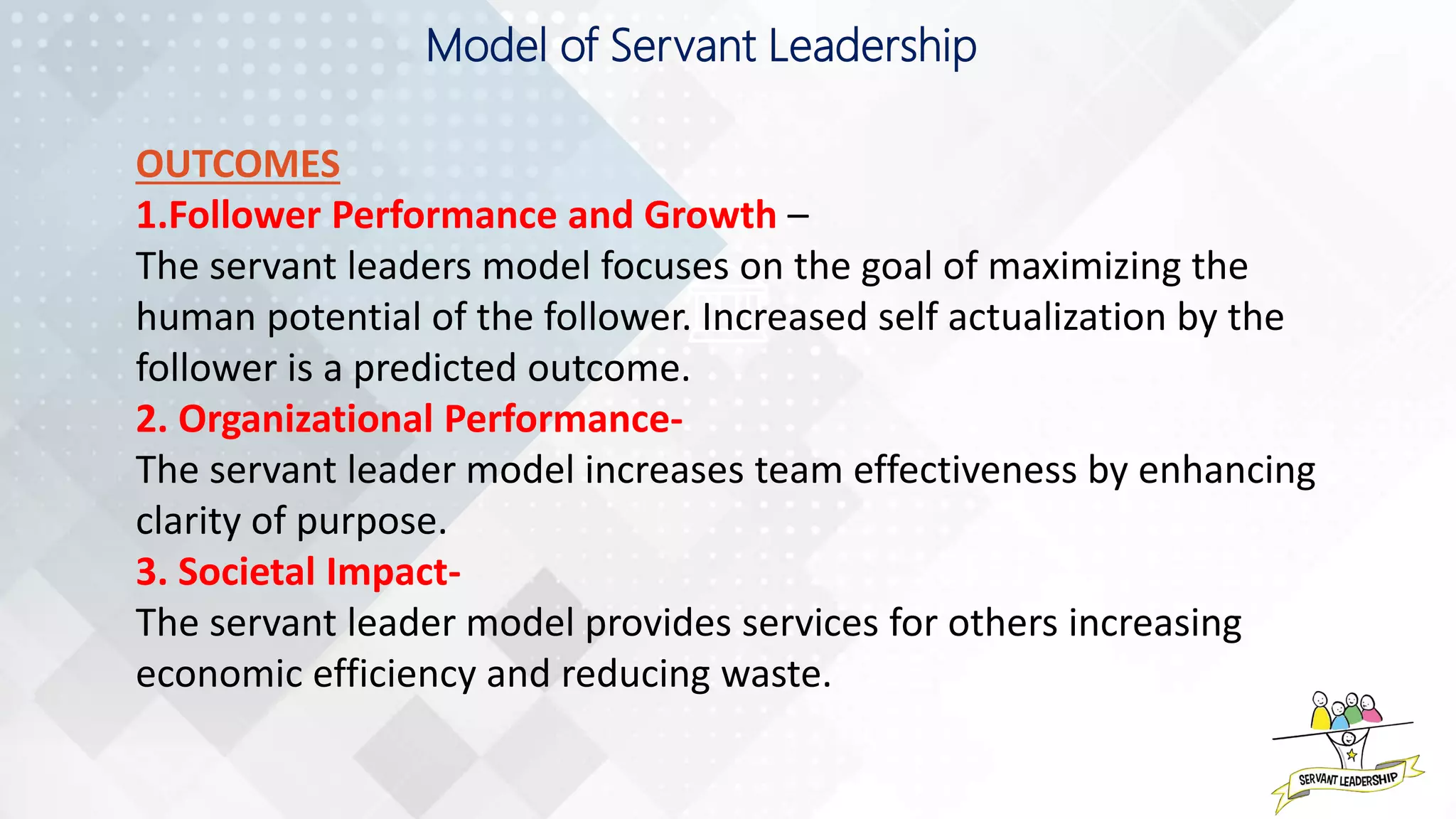 Model of Servant Leadership

OUTCOMES
1.Follower Performance and Growth –
The servant leaders model focuses on the goal of maximizing the human potential of the follower. Increased self actualization by the follower is a predicted outcome.
2. Organizational Performance-
The servant leader model increases team effectiveness by enhancing clarity of purpose.
3. Societal Impact-
The servant leader model provides services for others increasing economic efficiency and reducing waste.

SERVANT LEADERSHIP